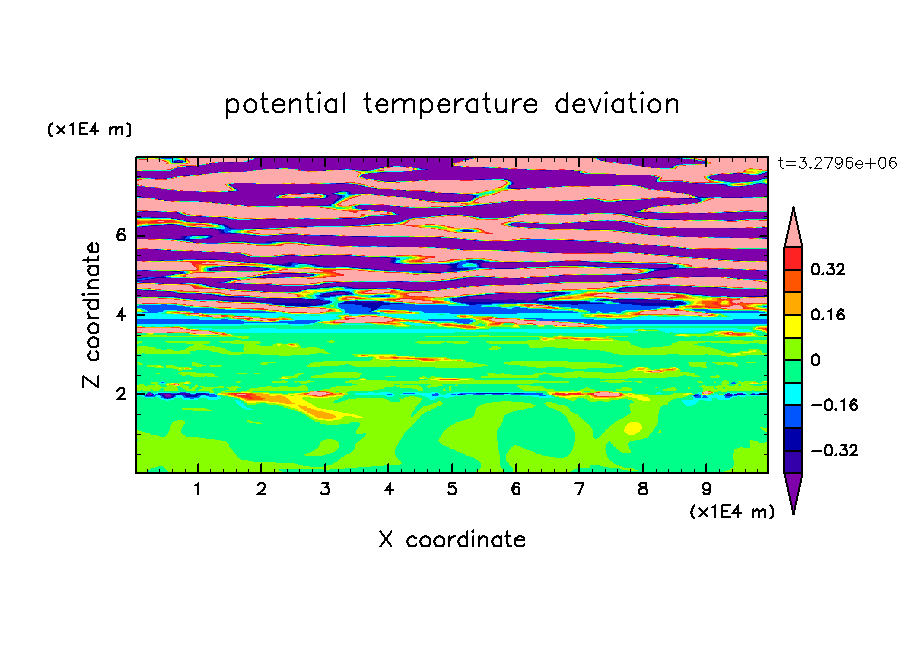 potential temperature deviation

(x1E4 m)

t=3.2796e+06

Z coordinate

6

4

2

0.32

0.16

0

−0.16

−0.32

1 2 3 4 5 6 7 8 9

(x1E4 m)

X coordinate